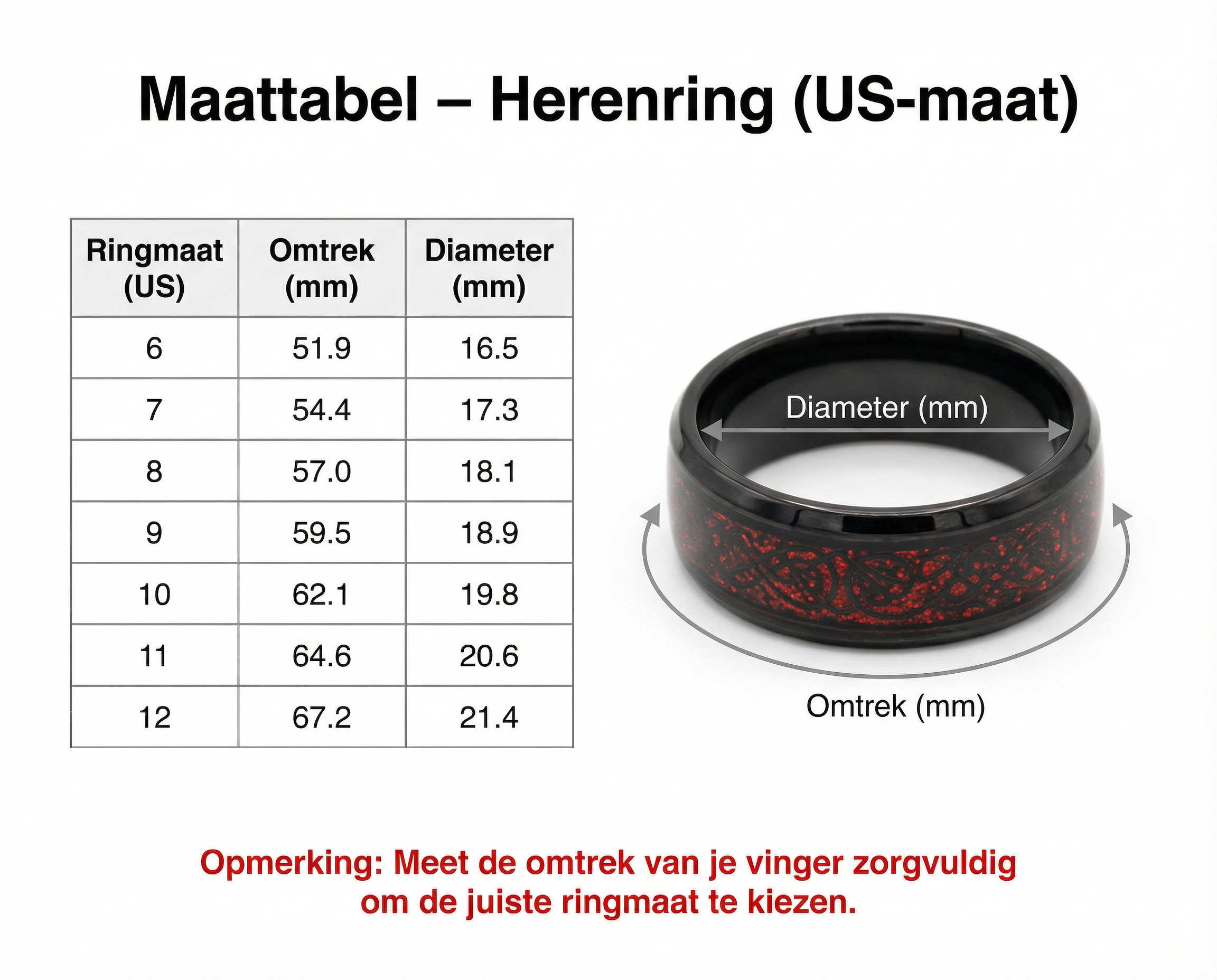 Maattabel – Herenring (US-maat)

| Ringmaat (US) | Omtrek (mm) | Diameter (mm) |
|---|---|---|
| 6 | 51.9 | 16.5 |
| 7 | 54.4 | 17.3 |
| 8 | 57.0 | 18.1 |
| 9 | 59.5 | 18.9 |
| 10 | 62.1 | 19.8 |
| 11 | 64.6 | 20.6 |
| 12 | 67.2 | 21.4 |

Diameter (mm)

Omtrek (mm)

Opmerking: Meet de omtrek van je vinger zorgvuldig om de juiste ringmaat te kiezen.